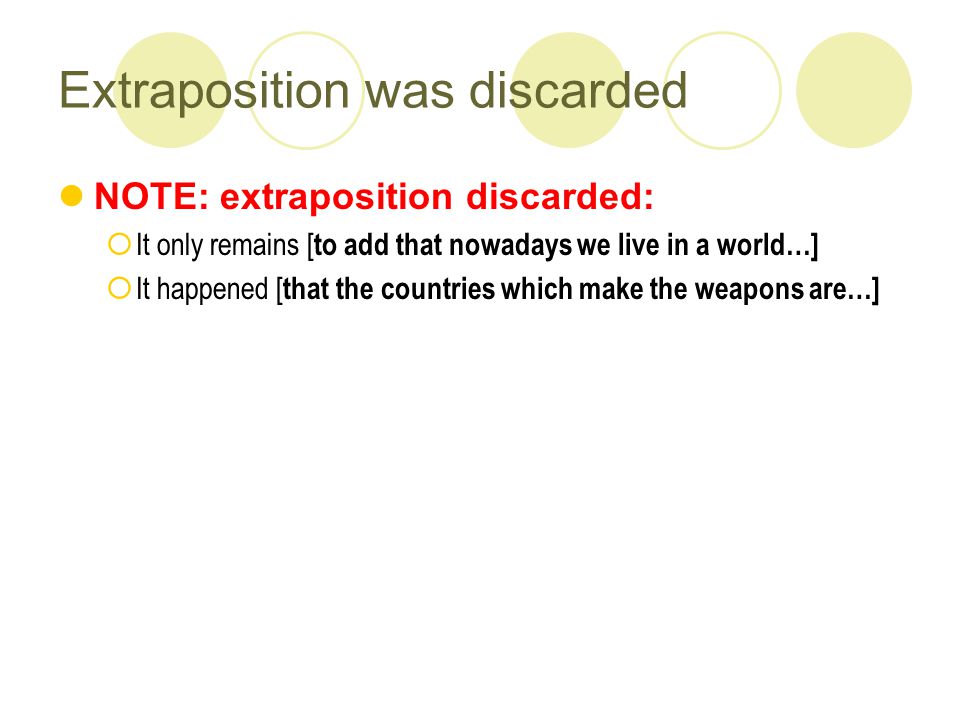 Extraposition was discarded

NOTE: extraposition discarded:

It only remains [to add that nowadays we live in a world…]

It happened [that the countries which make the weapons are…]